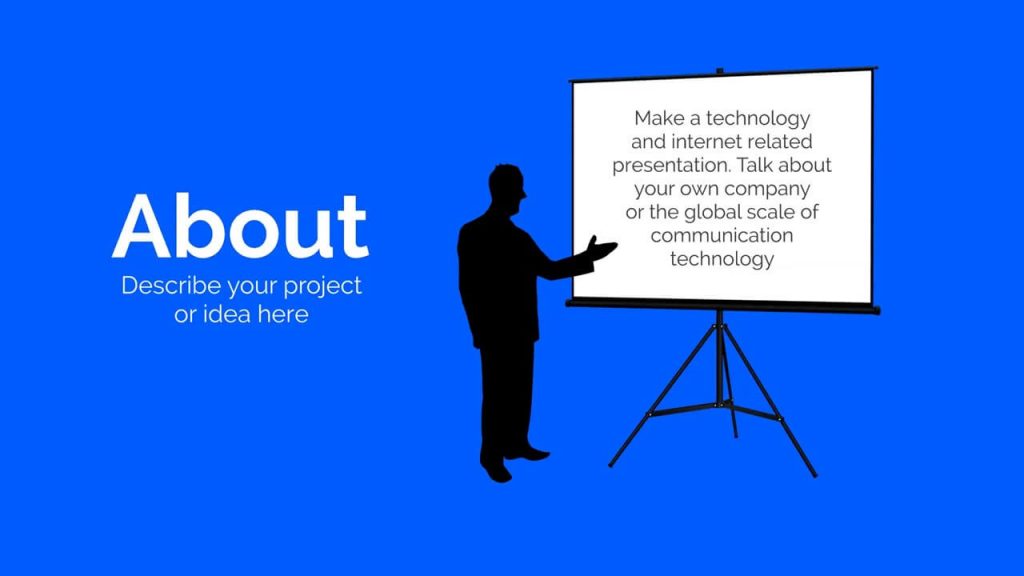 About
Describe your project or idea here

Make a technology and internet related presentation. Talk about your own company or the global scale of communication technology